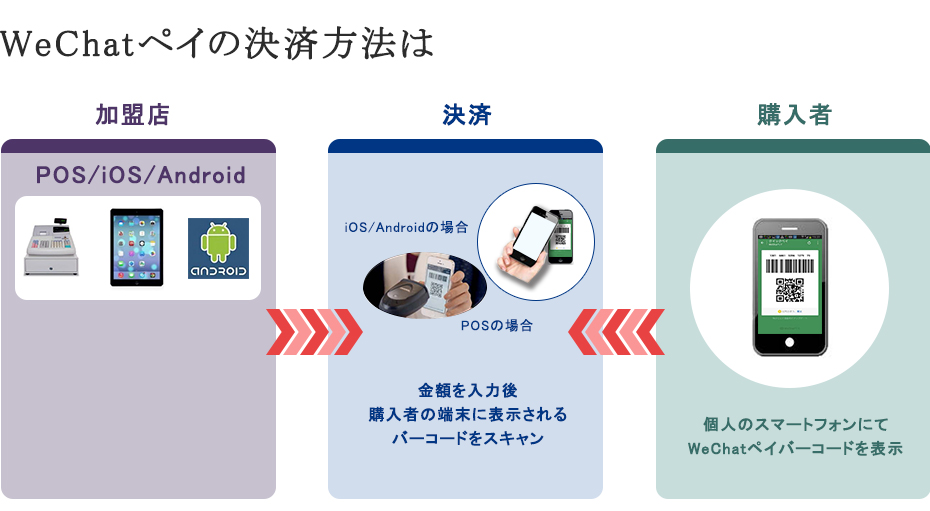 WeChatペイの決済方法は

加盟店

POS/iOS/Android

ANDROID

決済

iOS/Androidの場合

POSの場合

金額を入力後
購入者の端末に表示される
バーコードをスキャン

購入者

個人のスマートフォンにて
WeChatペイバーコードを表示